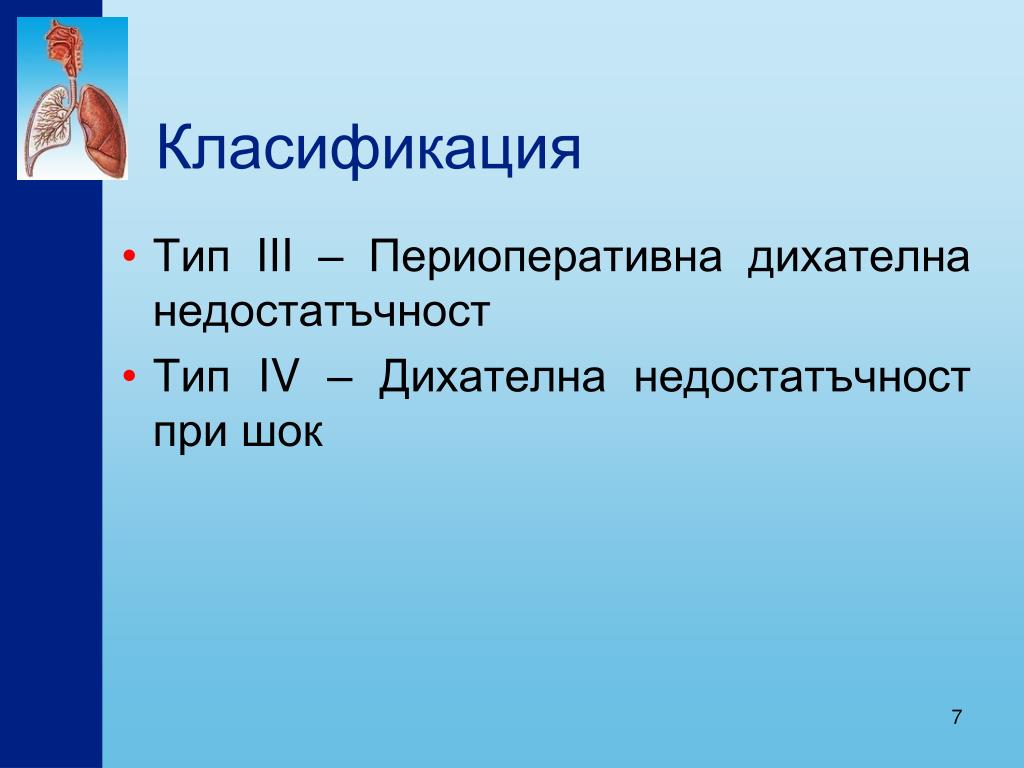 Класификация

• Тип III – Периоперативна дихателна недостатъчност

• Тип IV – Дихателна недостатъчност при шок

7